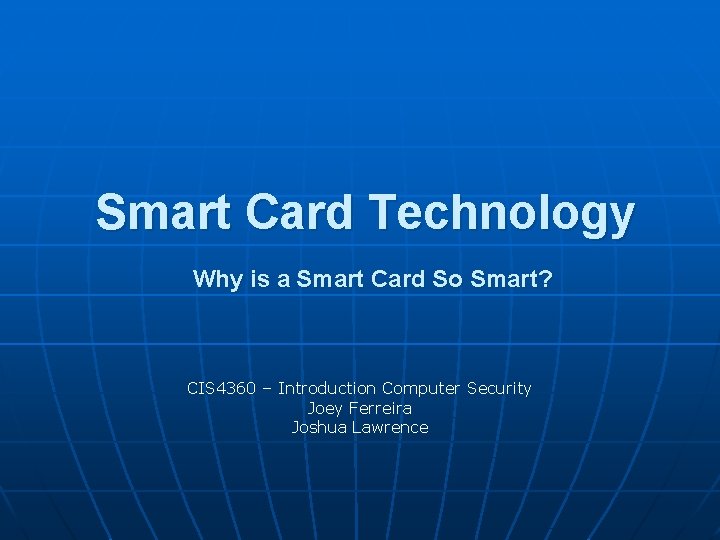 Smart Card Technology

Why is a Smart Card So Smart?

CIS4360 – Introduction Computer Security
Joey Ferreira
Joshua Lawrence